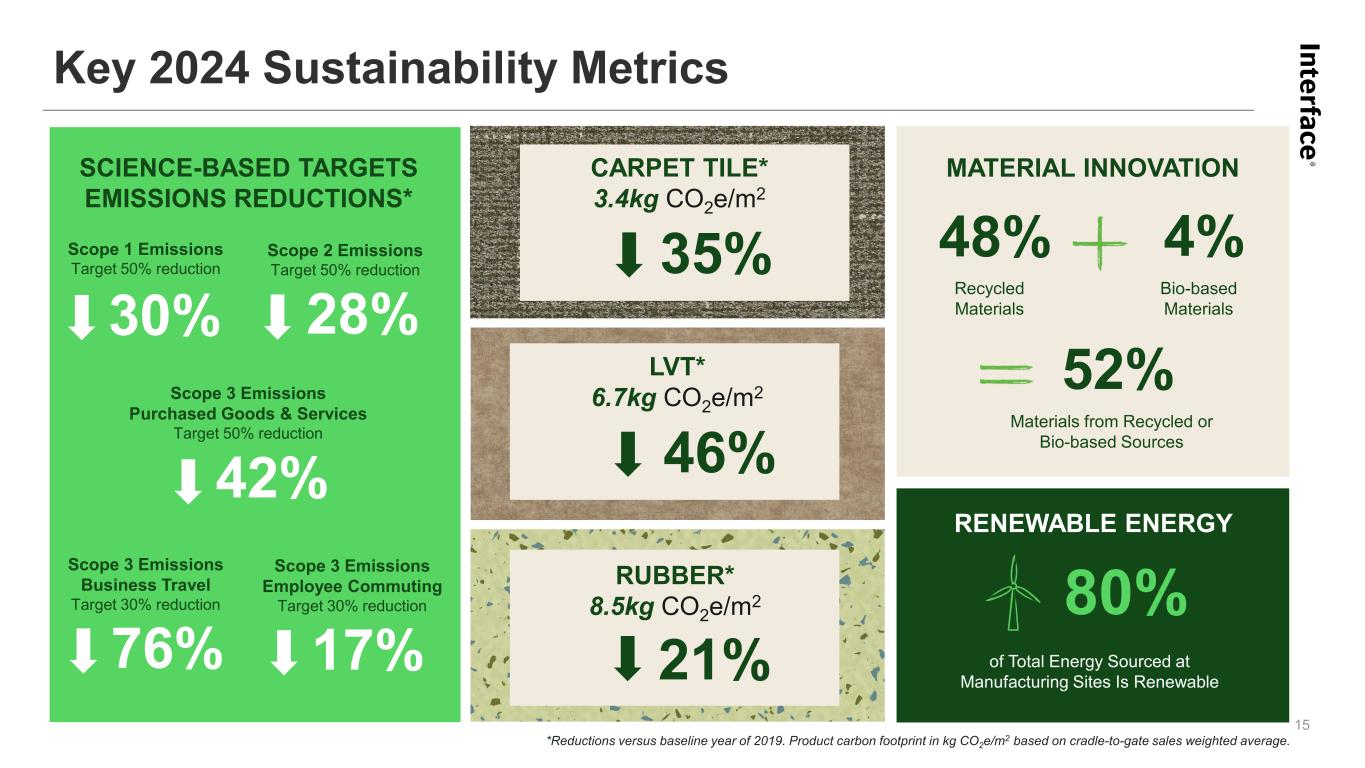 Key 2024 Sustainability Metrics

Interface®

SCIENCE-BASED TARGETS EMISSIONS REDUCTIONS*

Scope 1 Emissions
Target 50% reduction
30%

Scope 2 Emissions
Target 50% reduction
28%

Scope 3 Emissions
Purchased Goods & Services
Target 50% reduction
42%

Scope 3 Emissions
Business Travel
Target 30% reduction
76%

Scope 3 Emissions
Employee Commuting
Target 30% reduction
17%

CARPET TILE*
3.4kg $CO_2e/m^2$
35%

LVT*
6.7kg $CO_2e/m^2$
46%

RUBBER*
8.5kg $CO_2e/m^2$
21%

MATERIAL INNOVATION

48%
Recycled Materials

4%
Bio-based Materials

52%
Materials from Recycled or Bio-based Sources

RENEWABLE ENERGY

80%
of Total Energy Sourced at Manufacturing Sites Is Renewable

15

*Reductions versus baseline year of 2019. Product carbon footprint in kg $CO_2e/m^2$ based on cradle-to-gate sales weighted average.